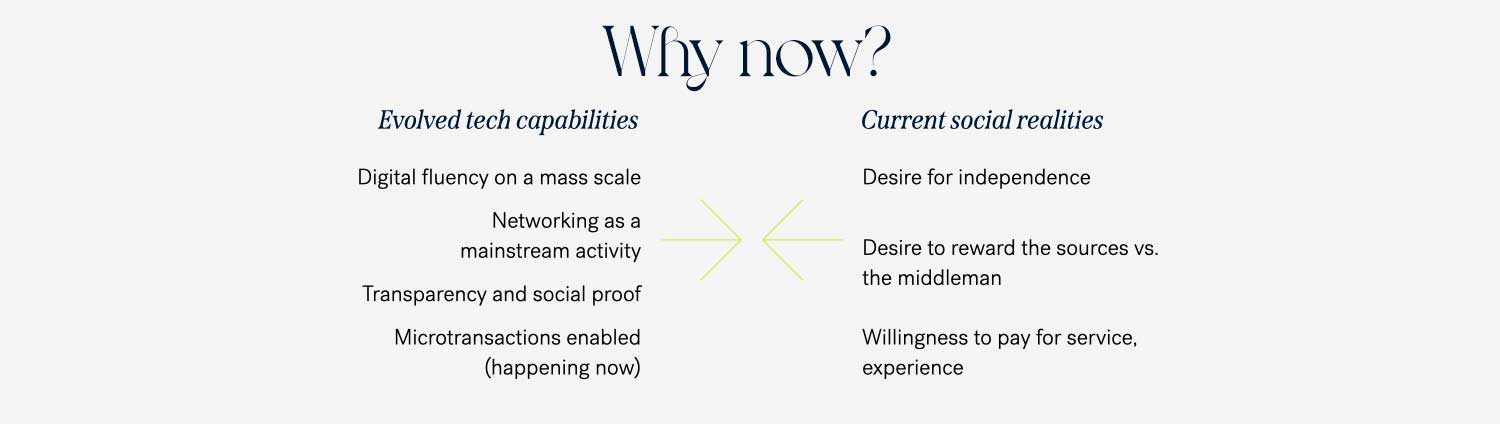 Why now?

Evolved tech capabilities

Digital fluency on a mass scale

Networking as a mainstream activity

Transparency and social proof

Microtransactions enabled (happening now)

Current social realities

Desire for independence

Desire to reward the sources vs. the middleman

Willingness to pay for service, experience